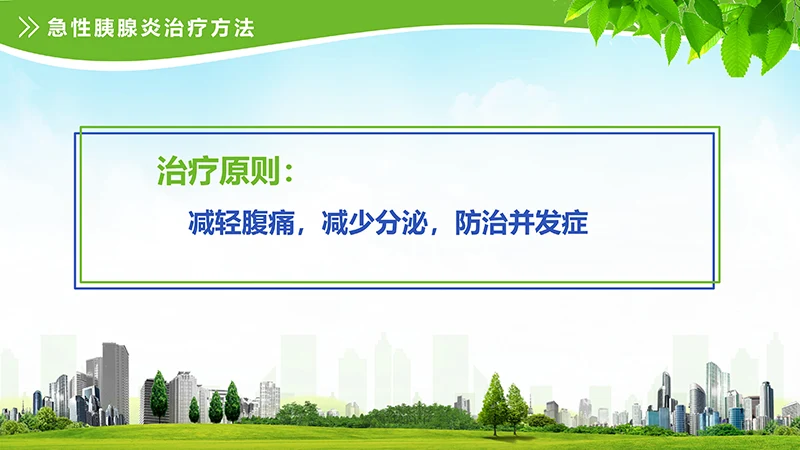 急性胰腺炎治疗方法

治疗原则：

减轻腹痛，减少分泌，防治并发症